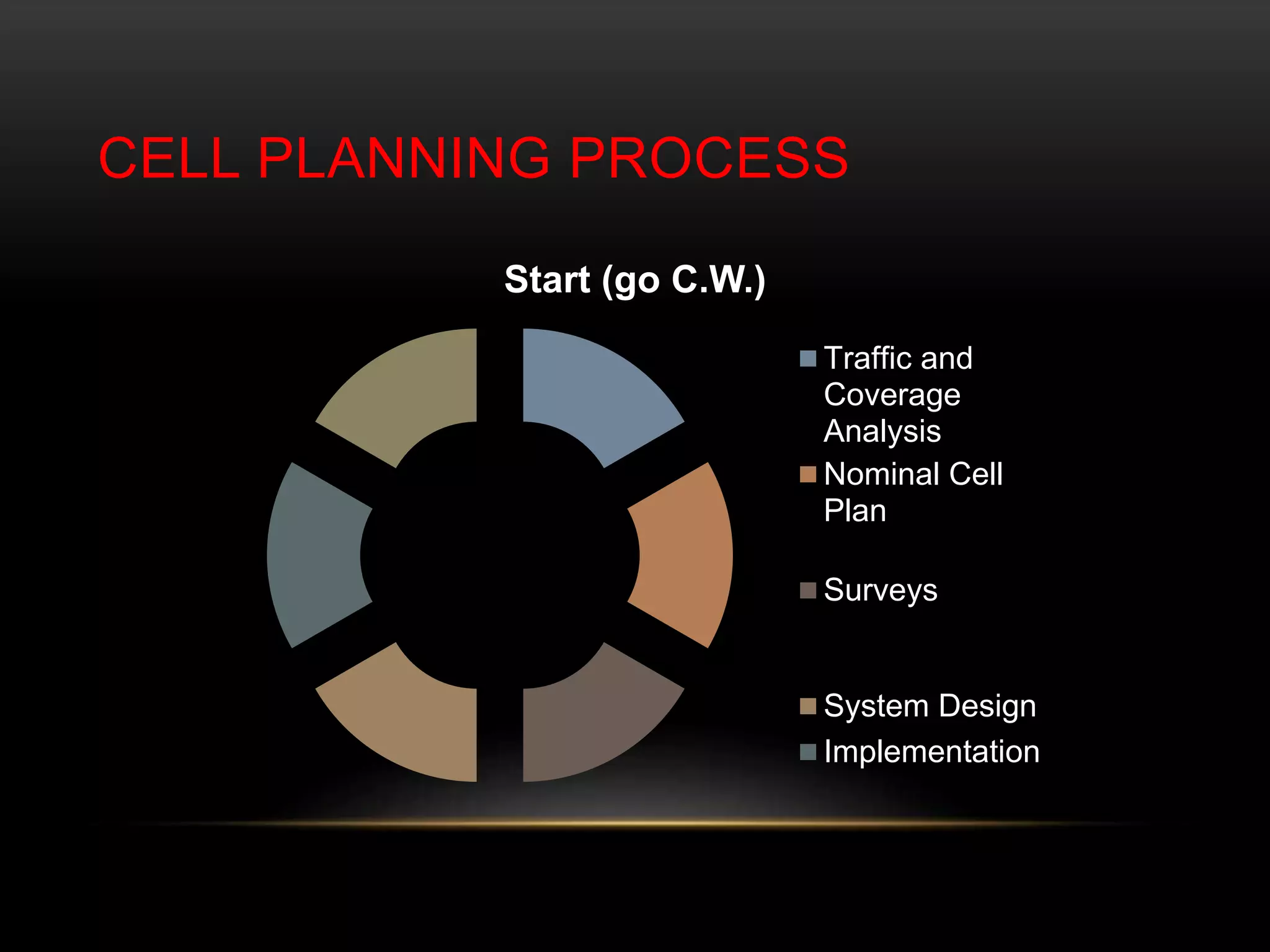 CELL PLANNING PROCESS

Start (go C.W.)

Traffic and Coverage Analysis
Nominal Cell Plan
Surveys
System Design
Implementation